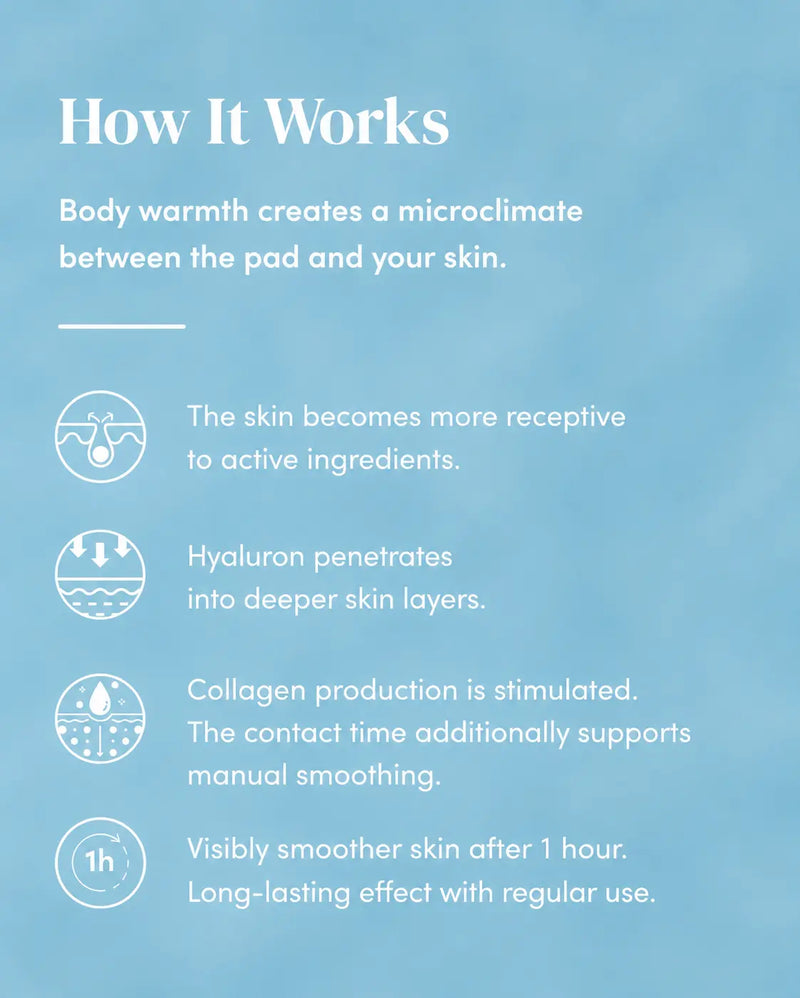 How It Works

Body warmth creates a microclimate between the pad and your skin.

The skin becomes more receptive to active ingredients.

Hyaluron penetrates into deeper skin layers.

Collagen production is stimulated. The contact time additionally supports manual smoothing.

1h

Visibly smoother skin after 1 hour. Long-lasting effect with regular use.